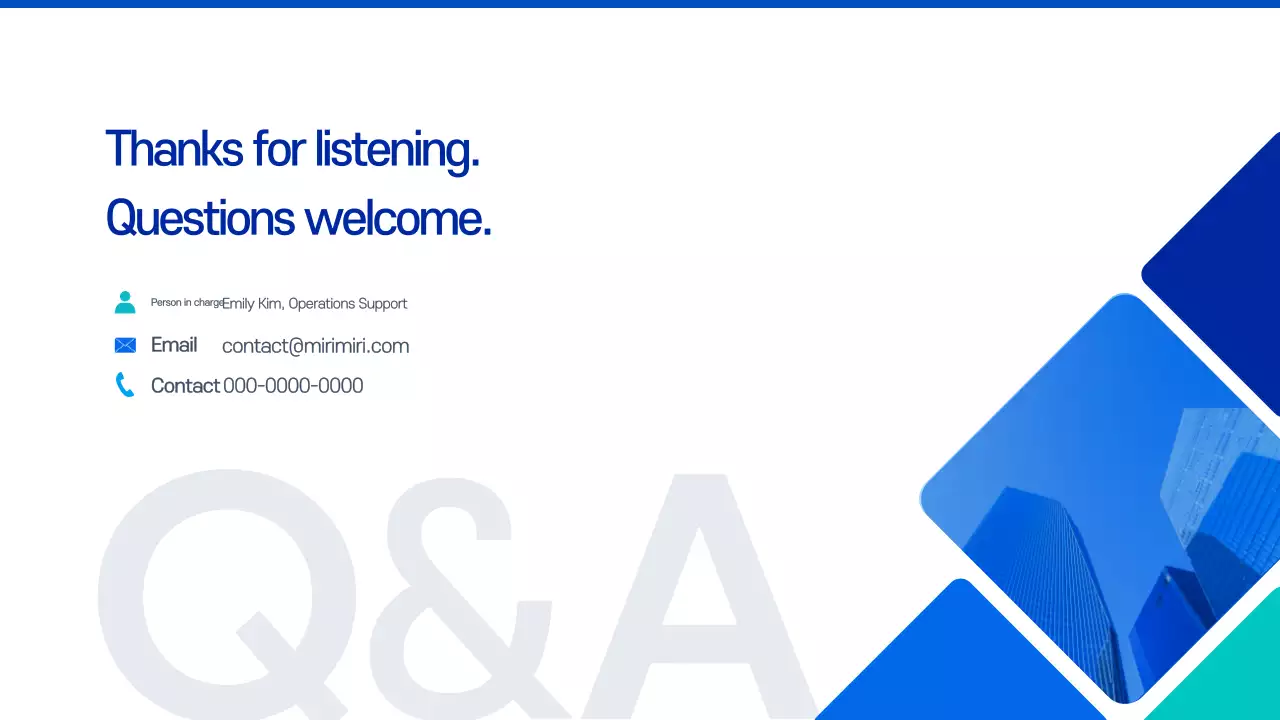 Thanks for listening.
Questions welcome.

Person in charge Emily Kim, Operations Support
Email contact@mirimiri.com
Contact 000-0000-0000

Q&A